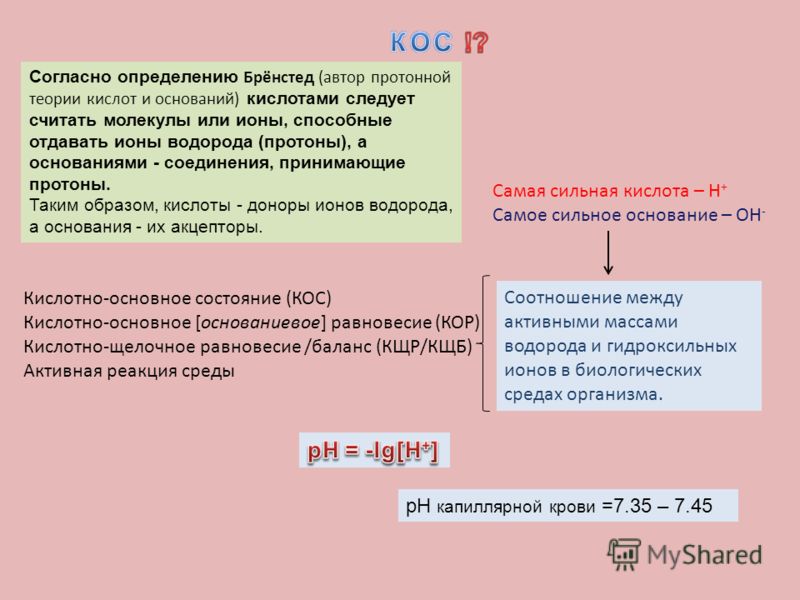 КОС !?

Согласно определению Брёнстед (автор протонной теории кислот и оснований) кислотами следует считать молекулы или ионы, способные отдавать ионы водорода (протоны), а основаниями - соединения, принимающие протоны.
Таким образом, кислоты - доноры ионов водорода, а основания - их акцепторы.

Самая сильная кислота – $H^+$
Самое сильное основание – $OH^-$

Кислотно-основное состояние (КОС)
Кислотно-основное [основаниевое] равновесие (КОР)
Кислотно-щелочное равновесие /баланс (КЩР/КЩБ)
Активная реакция среды

Соотношение между активными массами водорода и гидроксильных ионов в биологических средах организма.

$pH = -lg[H^+]$

pH капиллярной крови =7.35 – 7.45

MyShared